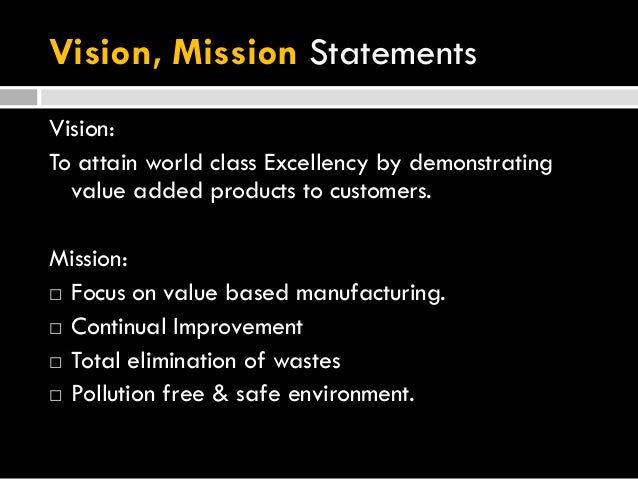 Vision, Mission Statements

Vision:

To attain world class Excellency by demonstrating value added products to customers.

Mission:

□ Focus on value based manufacturing.
□ Continual Improvement
□ Total elimination of wastes
□ Pollution free & safe environment.